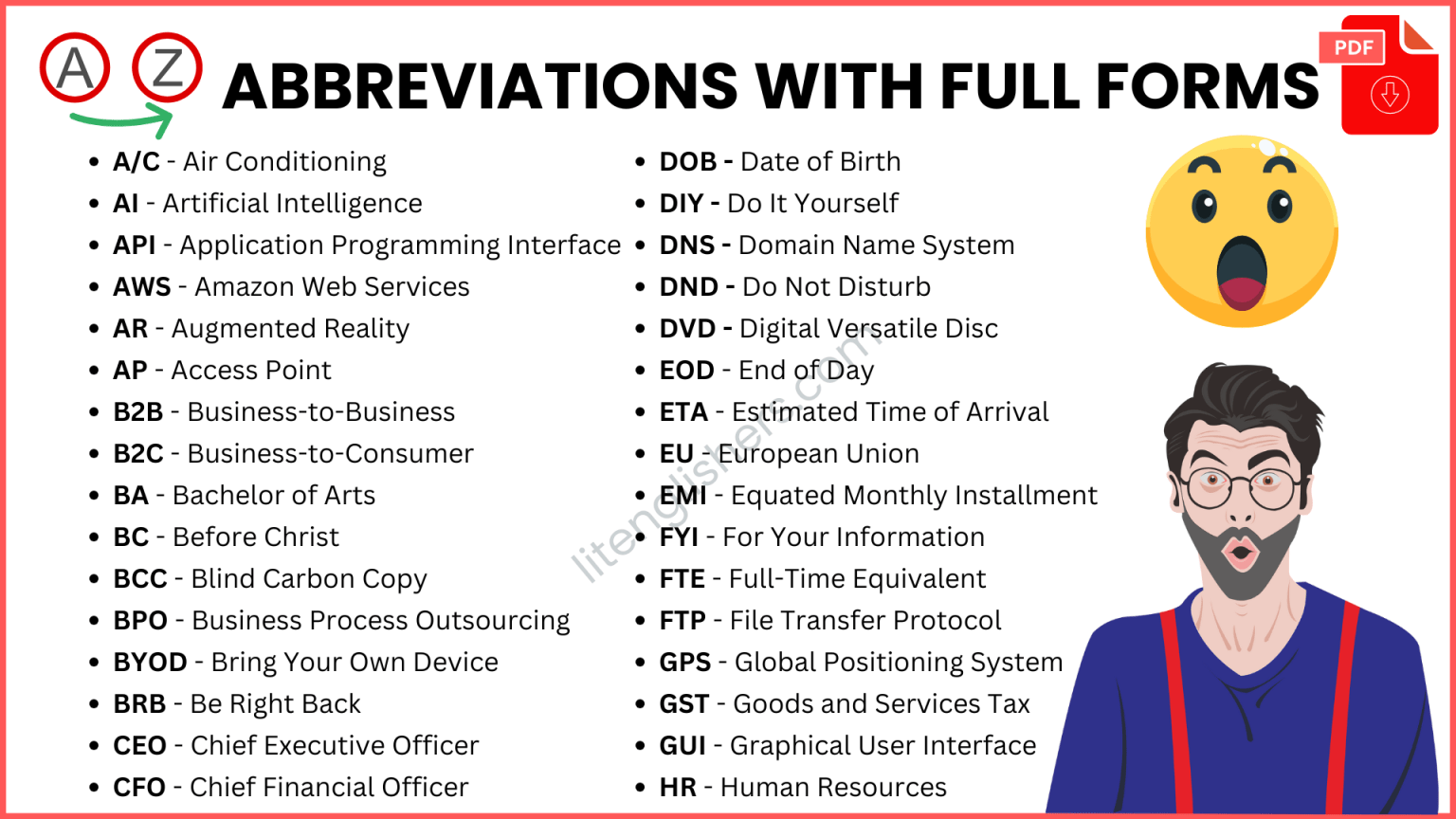 A Z

ABBREVIATIONS WITH FULL FORMS

PDF

- A/C - Air Conditioning
- AI - Artificial Intelligence
- API - Application Programming Interface
- AWS - Amazon Web Services
- AR - Augmented Reality
- AP - Access Point
- B2B - Business-to-Business
- B2C - Business-to-Consumer
- BA - Bachelor of Arts
- BC - Before Christ
- BCC - Blind Carbon Copy
- BPO - Business Process Outsourcing
- BYOD - Bring Your Own Device
- BRB - Be Right Back
- CEO - Chief Executive Officer
- CFO - Chief Financial Officer

- DOB - Date of Birth
- DIY - Do It Yourself
- DNS - Domain Name System
- DND - Do Not Disturb
- DVD - Digital Versatile Disc
- EOD - End of Day
- ETA - Estimated Time of Arrival
- EU - European Union
- EMI - Equated Monthly Installment
- FYI - For Your Information
- FTE - Full-Time Equivalent
- FTP - File Transfer Protocol
- GPS - Global Positioning System
- GST - Goods and Services Tax
- GUI - Graphical User Interface
- HR - Human Resources

litenglishers.com